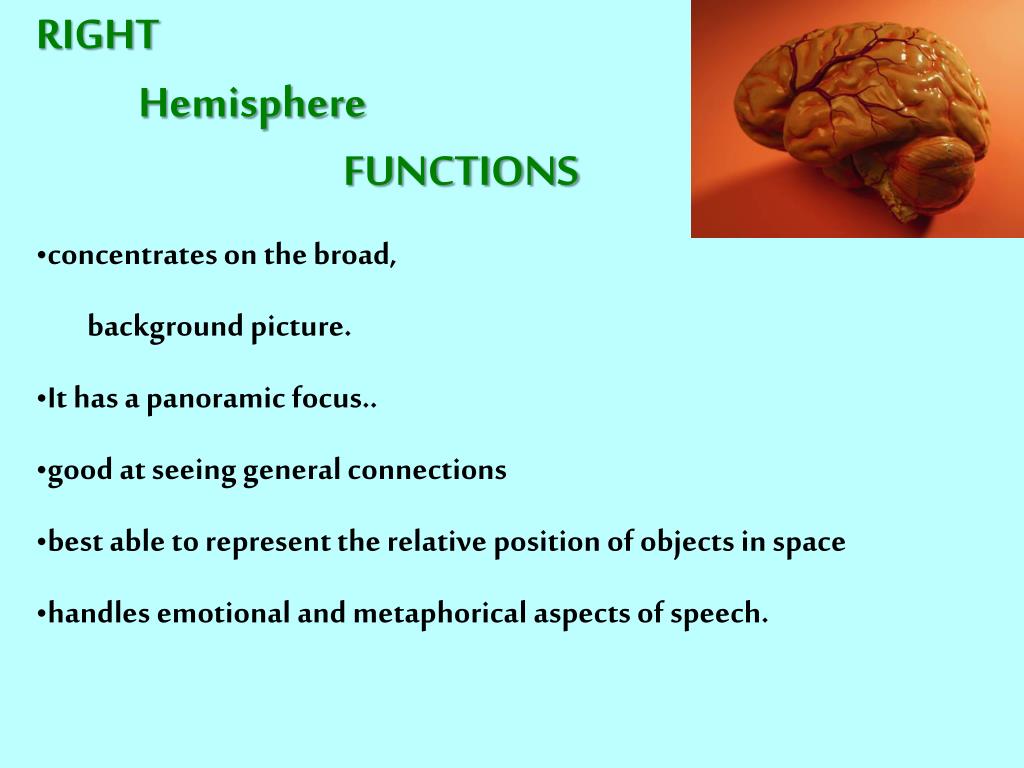 RIGHT
Hemisphere
FUNCTIONS

•concentrates on the broad, background picture.

•It has a panoramic focus..

•good at seeing general connections

•best able to represent the relative position of objects in space

•handles emotional and metaphorical aspects of speech.